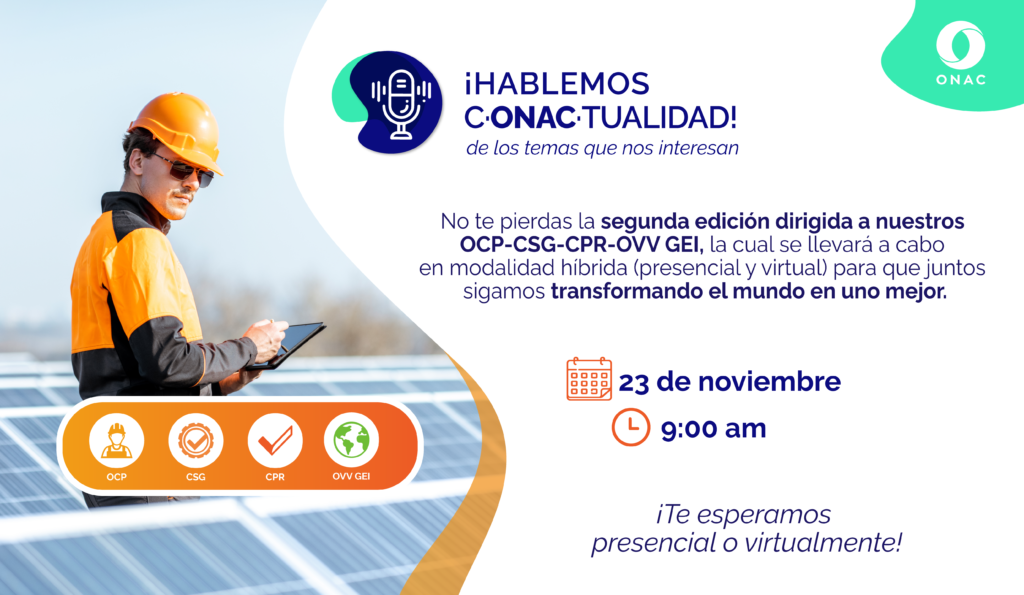 ONAC

¡HABLEMOS C·ONAC·TUALIDAD!
de los temas que nos interesan

No te pierdas la segunda edición dirigida a nuestros OCP-CSG-CPR-OVV GEI, la cual se llevará a cabo en modalidad híbrida (presencial y virtual) para que juntos sigamos transformando el mundo en uno mejor.

23 de noviembre
9:00 am

OCP
CSG
CPR
OVV GEI

¡Te esperamos presencial o virtualmente!